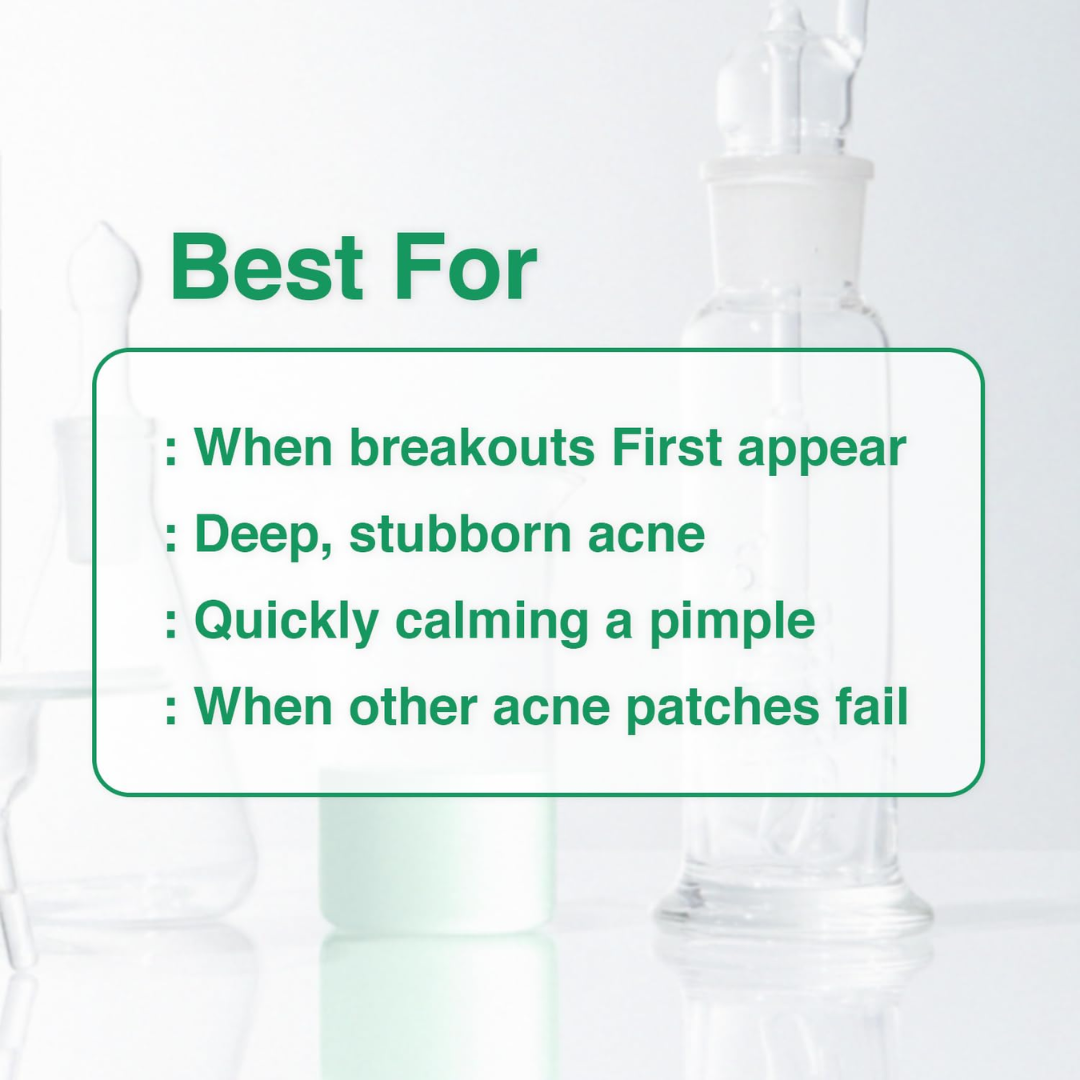 Best For

: When breakouts First appear
: Deep, stubborn acne
: Quickly calming a pimple
: When other acne patches fail